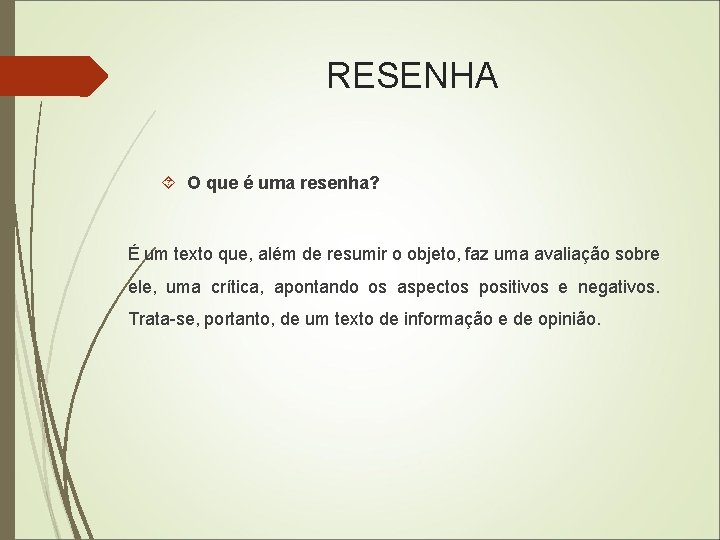 RESENHA

O que é uma resenha?

É um texto que, além de resumir o objeto, faz uma avaliação sobre ele, uma crítica, apontando os aspectos positivos e negativos. Trata-se, portanto, de um texto de informação e de opinião.